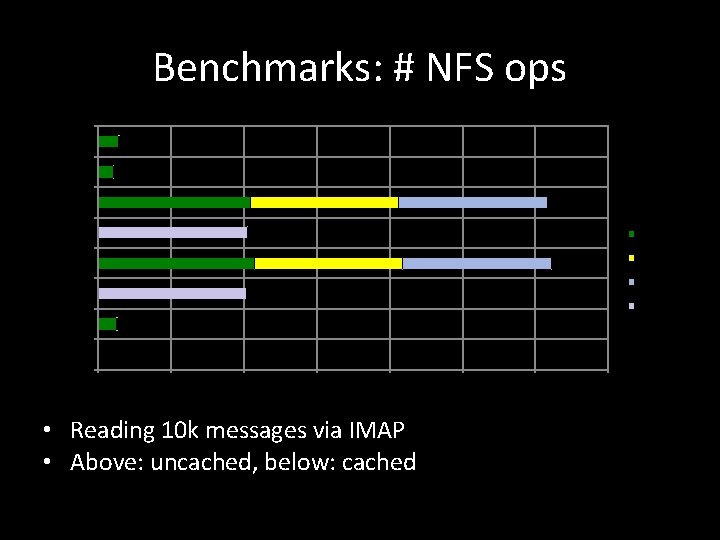 Benchmarks: # NFS ops

• Reading 10k messages via IMAP
• Above: uncached, below: cached